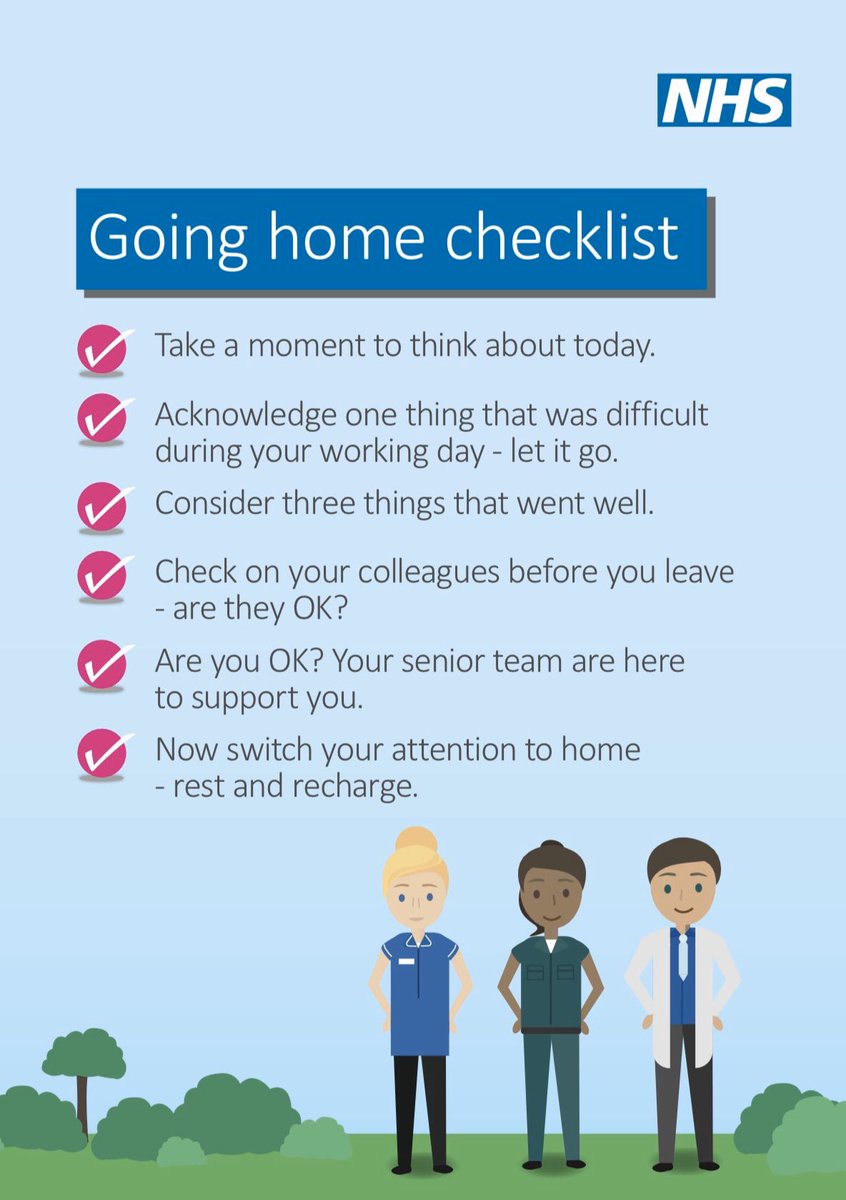 NHS

Going home checklist

Take a moment to think about today.

Acknowledge one thing that was difficult during your working day - let it go.

Consider three things that went well.

Check on your colleagues before you leave - are they OK?

Are you OK? Your senior team are here to support you.

Now switch your attention to home - rest and recharge.